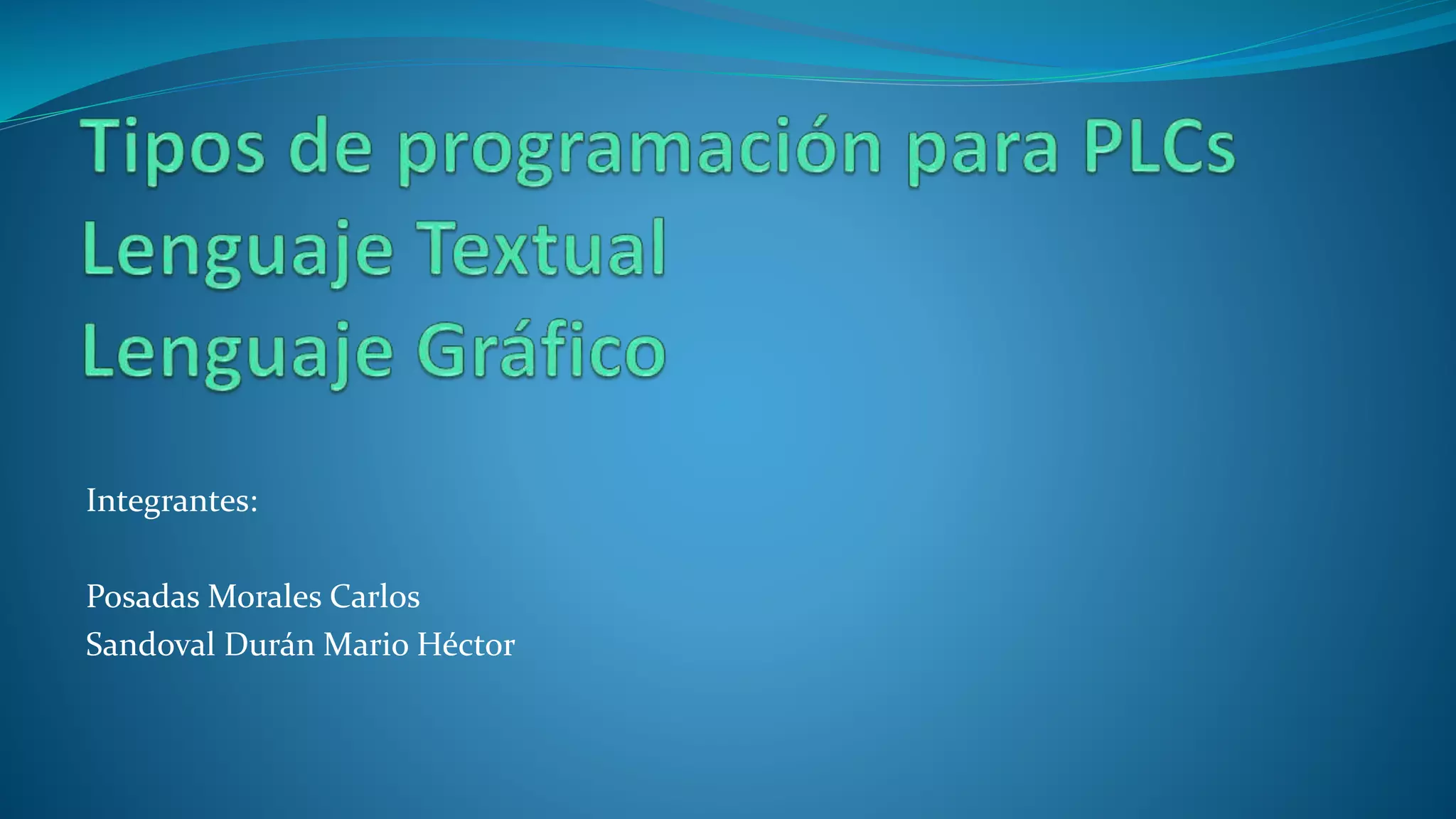 Tipos de programación para PLCs
Lenguaje Textual
Lenguaje Gráfico

Integrantes:

Posadas Morales Carlos
Sandoval Durán Mario Héctor